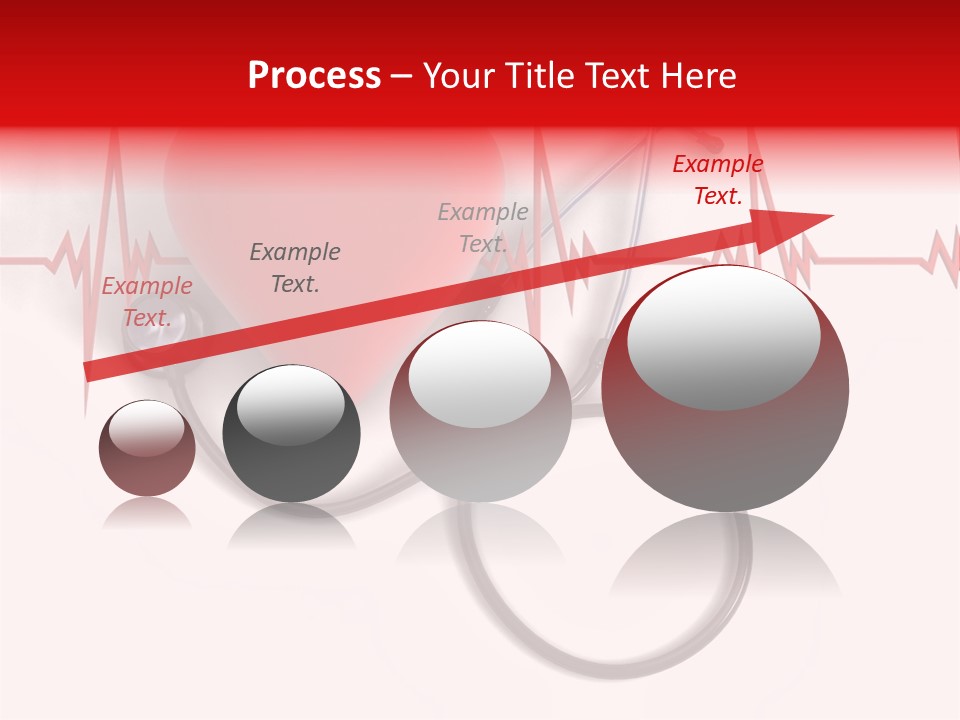 Process – Your Title Text Here

Example Text.

Example Text.

Example Text.

Example Text.